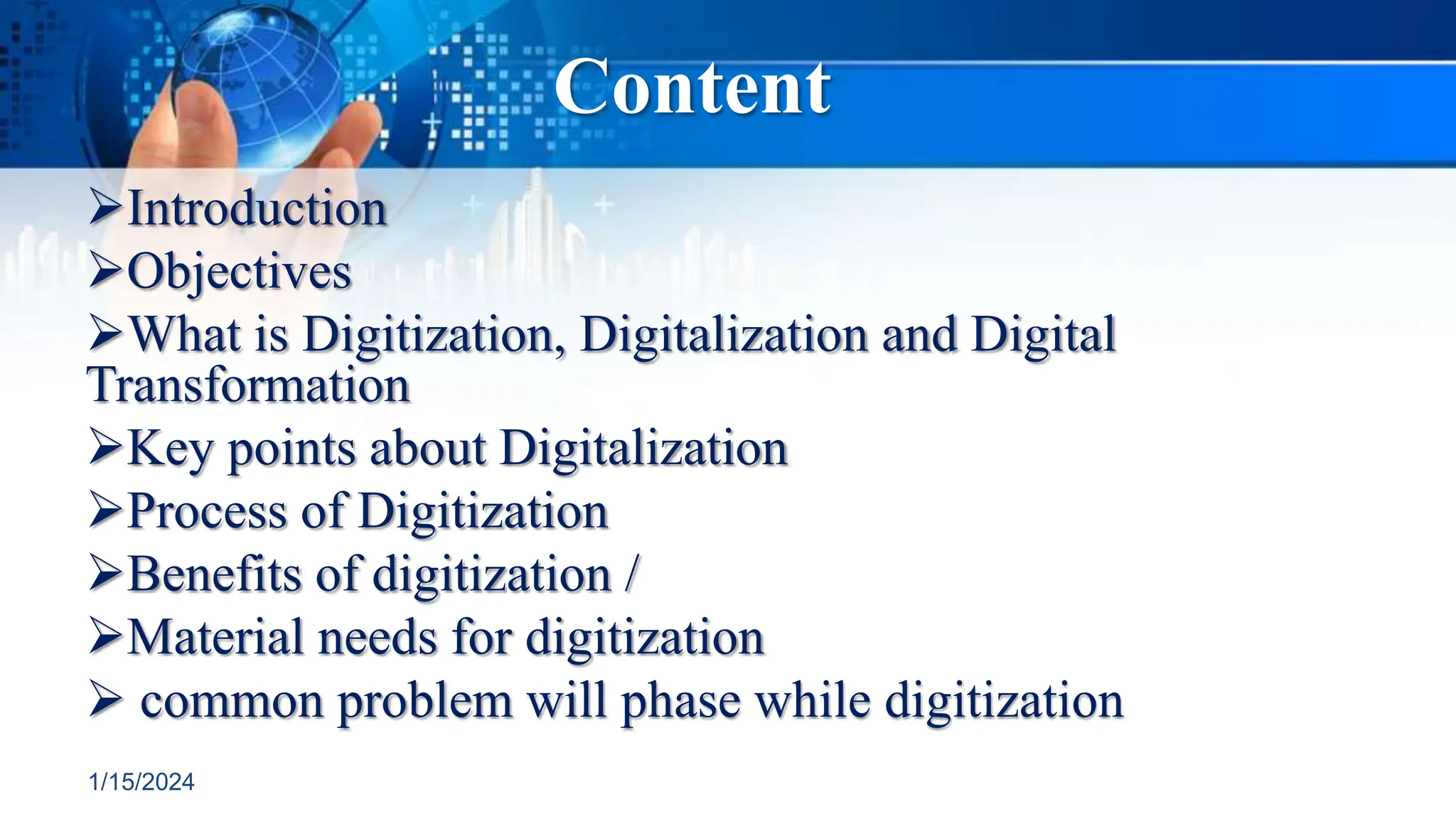 Content

➢Introduction
➢Objectives
➢What is Digitization, Digitalization and Digital Transformation
➢Key points about Digitalization
➢Process of Digitization
➢Benefits of digitization /
➢Material needs for digitization
➢ common problem will phase while digitization

1/15/2024